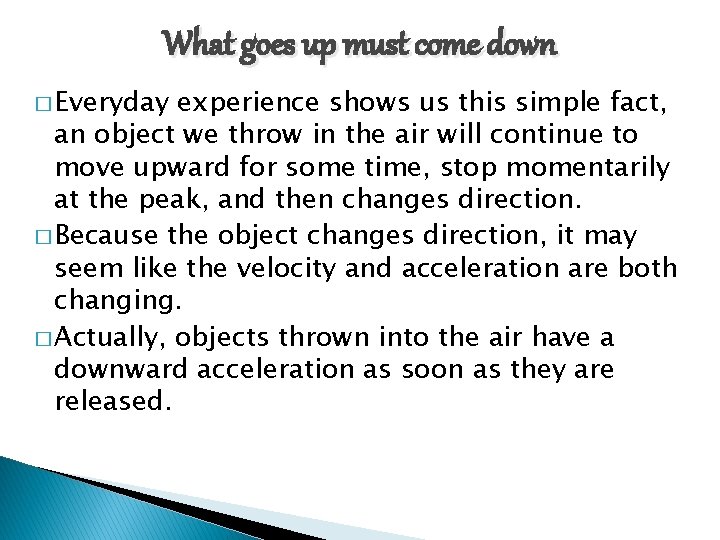 What goes up must come down

□ Everyday experience shows us this simple fact, an object we throw in the air will continue to move upward for some time, stop momentarily at the peak, and then changes direction.

□ Because the object changes direction, it may seem like the velocity and acceleration are both changing.

□ Actually, objects thrown into the air have a downward acceleration as soon as they are released.